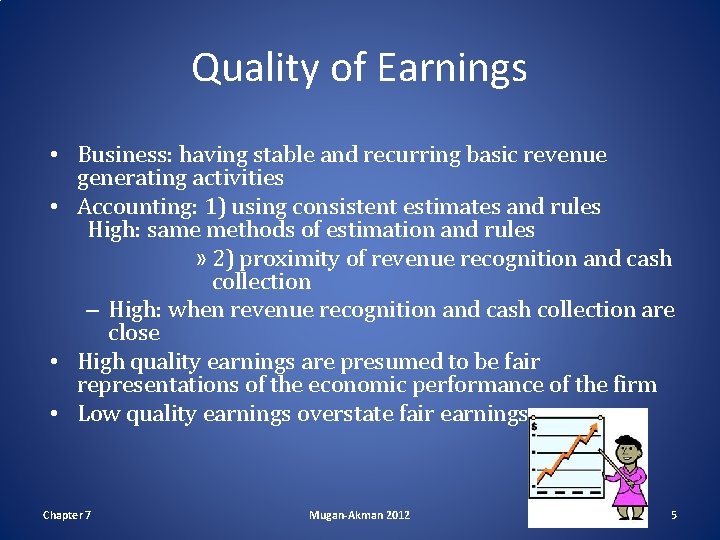 Quality of Earnings

• Business: having stable and recurring basic revenue generating activities
• Accounting: 1) using consistent estimates and rules
High: same methods of estimation and rules
» 2) proximity of revenue recognition and cash collection
– High: when revenue recognition and cash collection are close
• High quality earnings are presumed to be fair representations of the economic performance of the firm
• Low quality earnings overstate fair earnings

$

Chapter 7
Mugan-Akman 2012
5